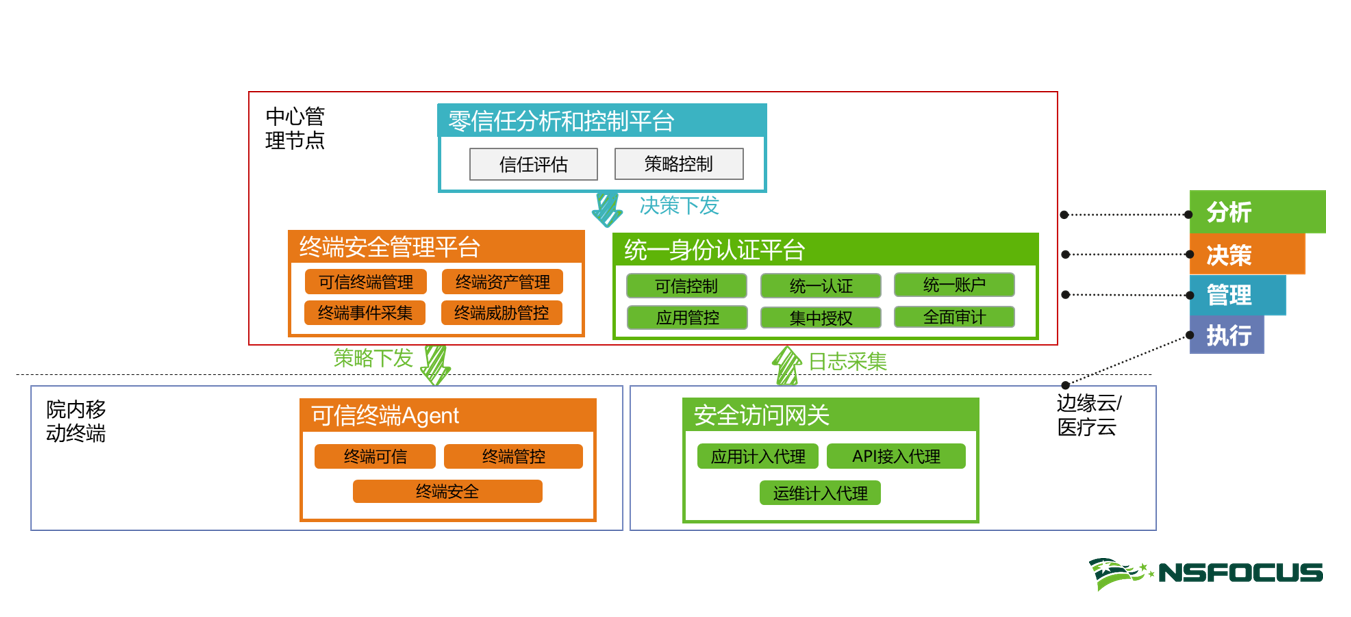 中心管理节点

零信任分析和控制平台

信任评估

策略控制

决策下发

终端安全管理平台

可信终端管理

终端资产管理

终端事件采集

终端威胁管控

统一身份认证平台

可信控制

统一认证

统一账户

应用管控

集中授权

全面审计

分析

决策

管理

执行

策略下发

日志采集

院内移动终端

可信终端Agent

终端可信

终端管控

终端安全

安全访问网关

应用计入代理

API接入代理

运维计入代理

边缘云/医疗云

NSFOCUS